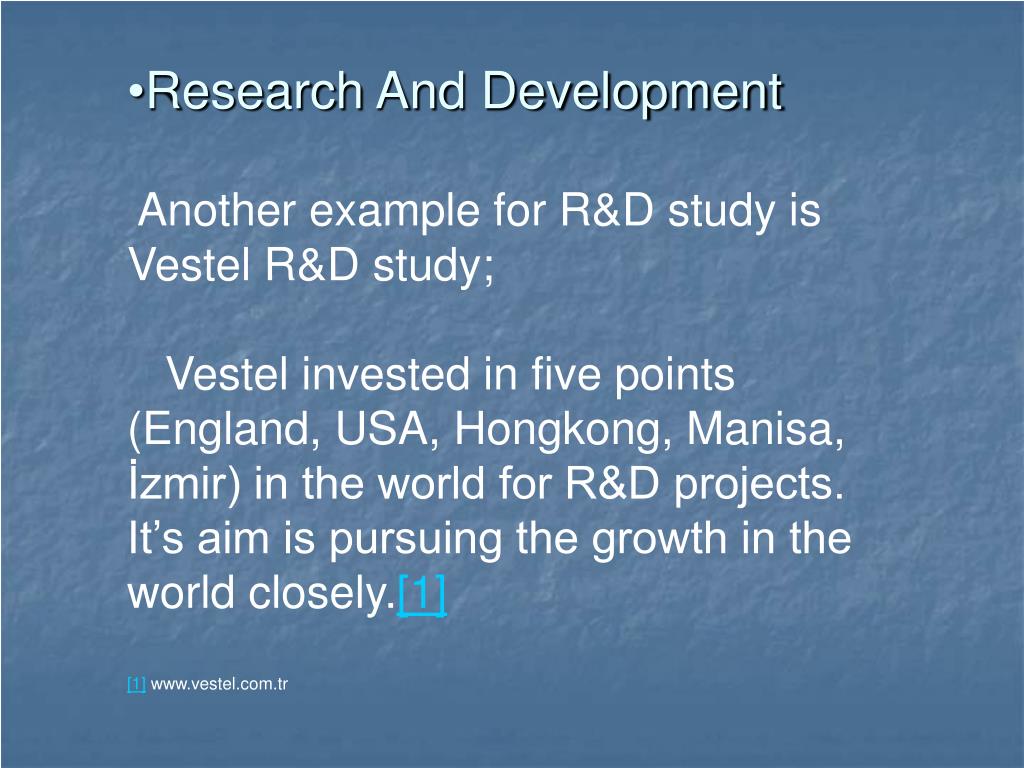 •Research And Development

Another example for R&D study is Vestel R&D study;

Vestel invested in five points (England, USA, Hongkong, Manisa, İzmir) in the world for R&D projects. It’s aim is pursuing the growth in the world closely.[1]

[1] www.vestel.com.tr